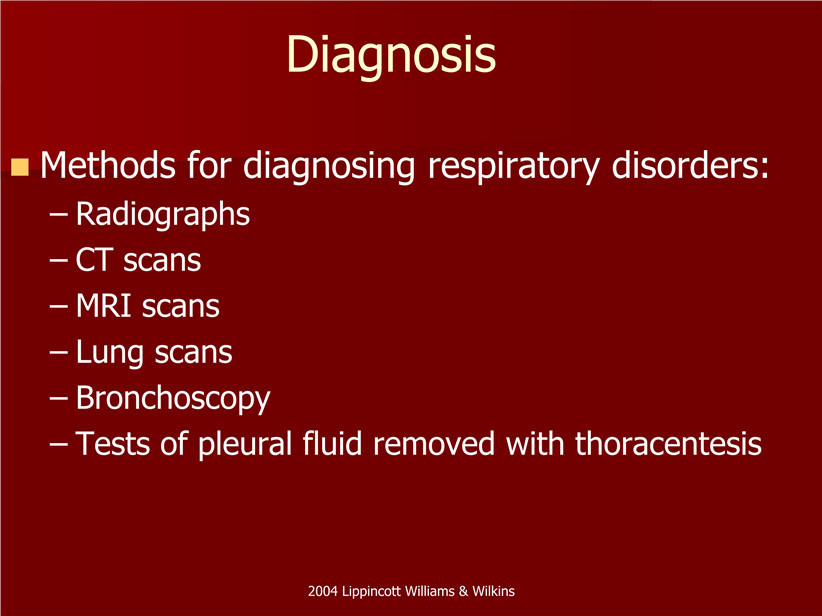 Diagnosis

Methods for diagnosing respiratory disorders:
– Radiographs
– CT scans
– MRI scans
– Lung scans
– Bronchoscopy
– Tests of pleural fluid removed with thoracentesis

2004 Lippincott Williams & Wilkins